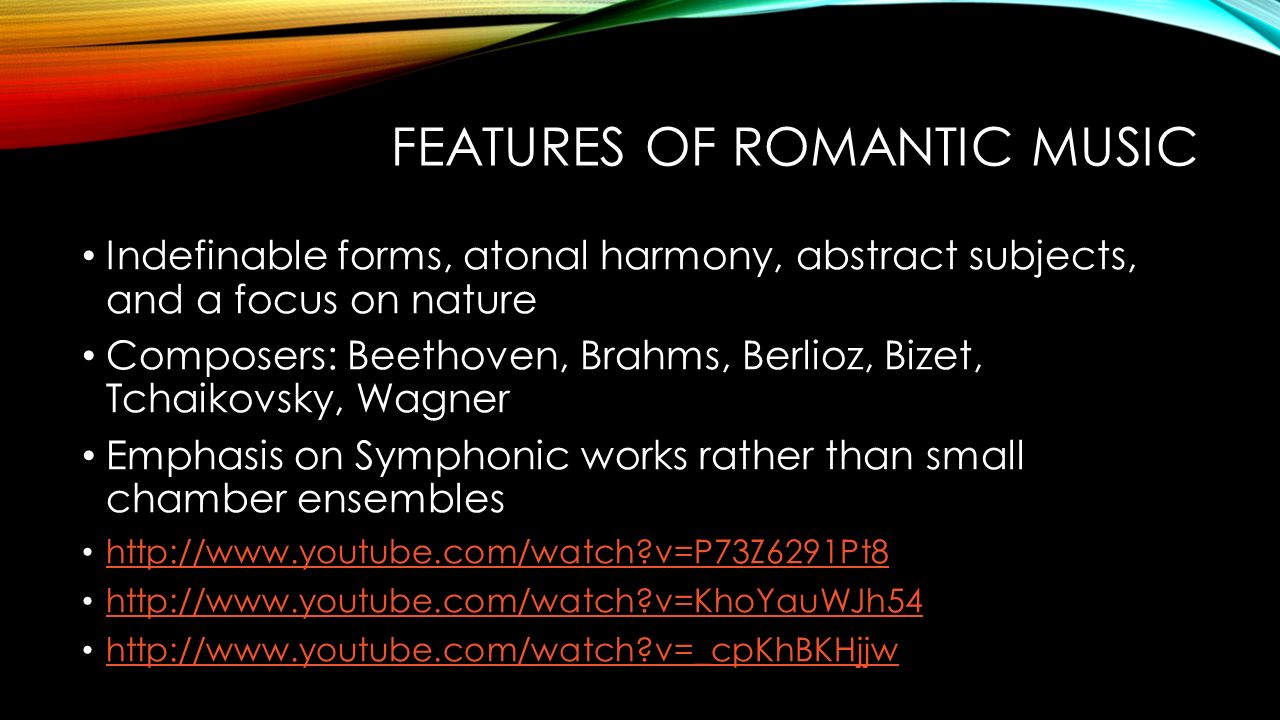 FEATURES OF ROMANTIC MUSIC

• Indefinable forms, atonal harmony, abstract subjects, and a focus on nature
• Composers: Beethoven, Brahms, Berlioz, Bizet, Tchaikovsky, Wagner
• Emphasis on Symphonic works rather than small chamber ensembles
• http://www.youtube.com/watch?v=P73Z6291Pt8
• http://www.youtube.com/watch?v=KhoYauWJh54
• http://www.youtube.com/watch?v=_cpKhBKHjjw